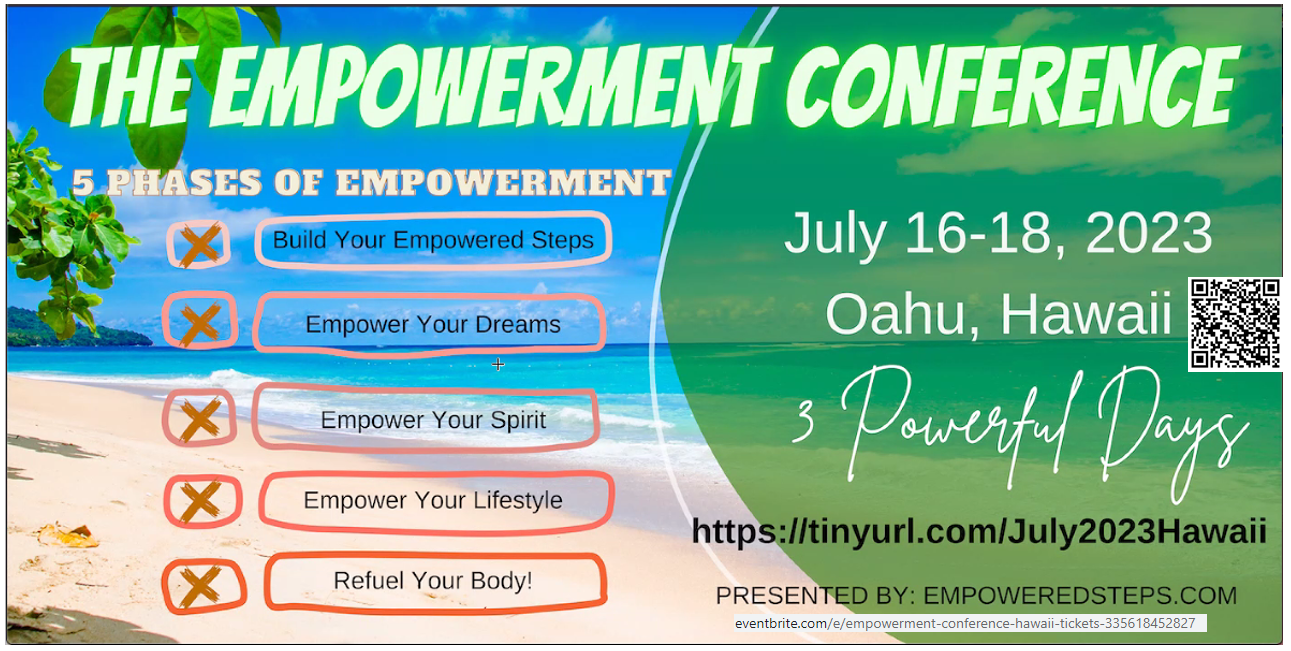 THE EMPOWERMENT CONFERENCE

5 PHASES OF EMPOWERMENT

Build Your Empowered Steps

Empower Your Dreams

Empower Your Spirit

Empower Your Lifestyle

Refuel Your Body!

July 16-18, 2023

Oahu, Hawaii

3 Powerful Days

https://tinyurl.com/July2023Hawaii

PRESENTED BY: EMPOWEREDSTEPS.COM

eventbrite.com/e/empowerment-conference-hawaii-tickets-335618452827